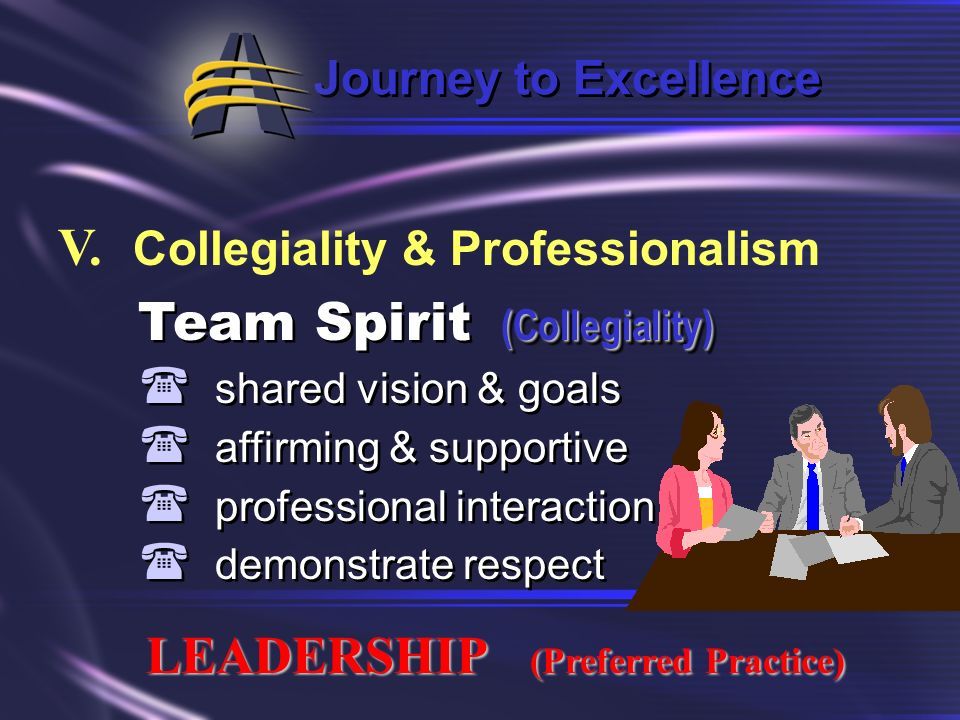 Journey to Excellence

V. Collegiality & Professionalism

Team Spirit (Collegiality)

☎ shared vision & goals
☎ affirming & supportive
☎ professional interaction
☎ demonstrate respect

LEADERSHIP (Preferred Practice)